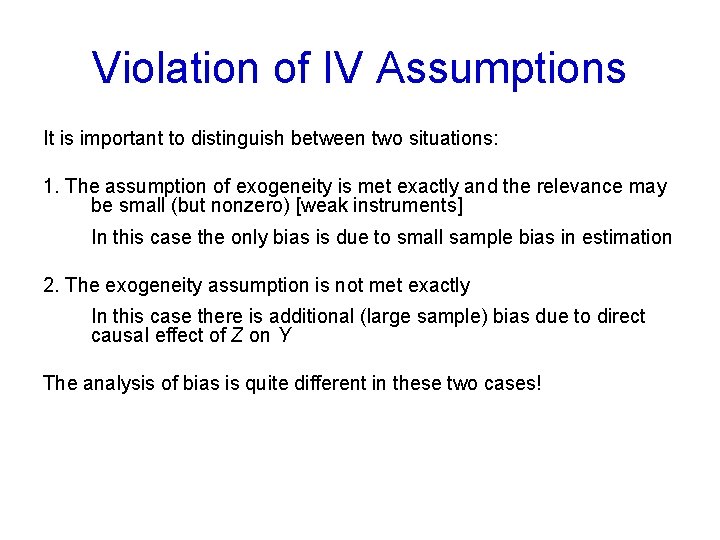 Violation of IV Assumptions

It is important to distinguish between two situations:

1. The assumption of exogeneity is met exactly and the relevance may be small (but nonzero) [weak instruments]

In this case the only bias is due to small sample bias in estimation

2. The exogeneity assumption is not met exactly

In this case there is additional (large sample) bias due to direct causal effect of $Z$ on $Y$

The analysis of bias is quite different in these two cases!